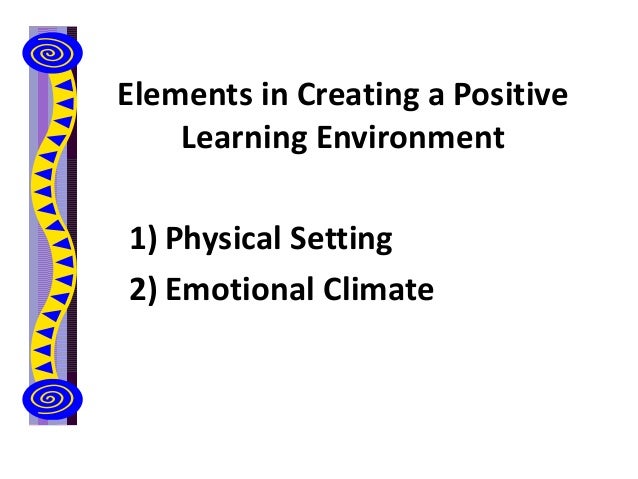 Elements in Creating a Positive Learning Environment

1) Physical Setting
2) Emotional Climate